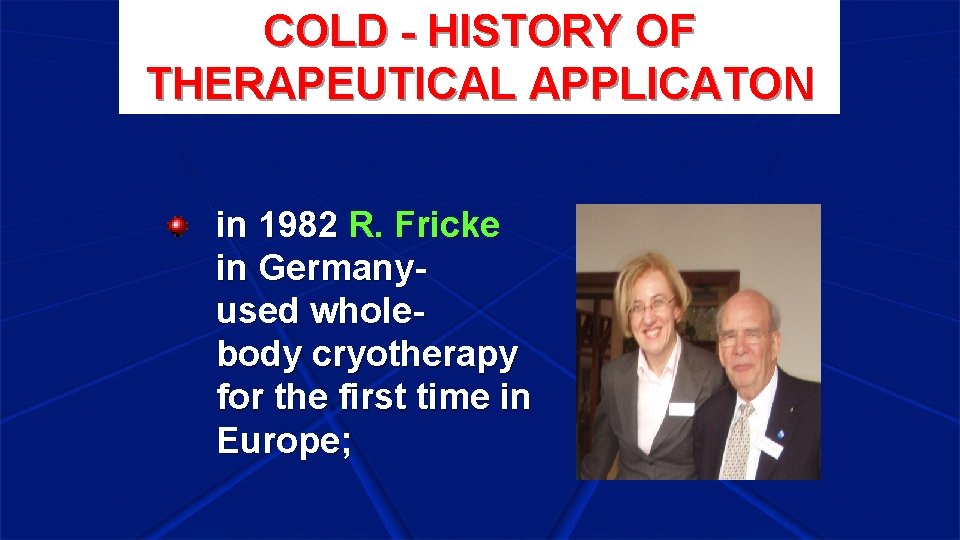 COLD - HISTORY OF THERAPEUTICAL APPLICATON

in 1982 R. Fricke in Germany- used whole-body cryotherapy for the first time in Europe;